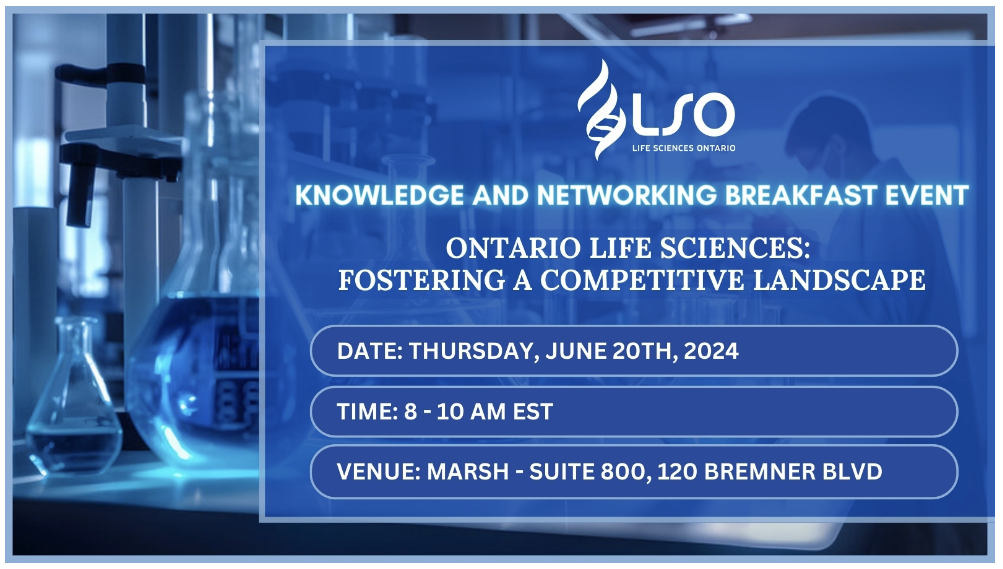 LSO
LIFE SCIENCES ONTARIO

KNOWLEDGE AND NETWORKING BREAKFAST EVENT

ONTARIO LIFE SCIENCES: FOSTERING A COMPETITIVE LANDSCAPE

DATE: THURSDAY, JUNE 20TH, 2024

TIME: 8 - 10 AM EST

VENUE: MARSH - SUITE 800, 120 BREMNER BLVD